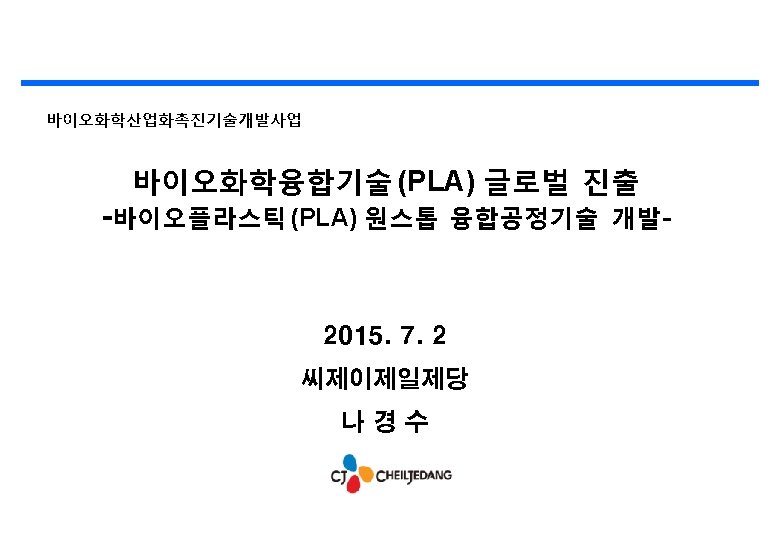 바이오화학산업화촉진기술개발사업

바이오화학융합기술(PLA) 글로벌 진출
-바이오플라스틱(PLA) 원스톱 융합공정기술 개발-

2015. 7. 2
씨제이제일제당
나 경 수

CJ CHEILJEDANG